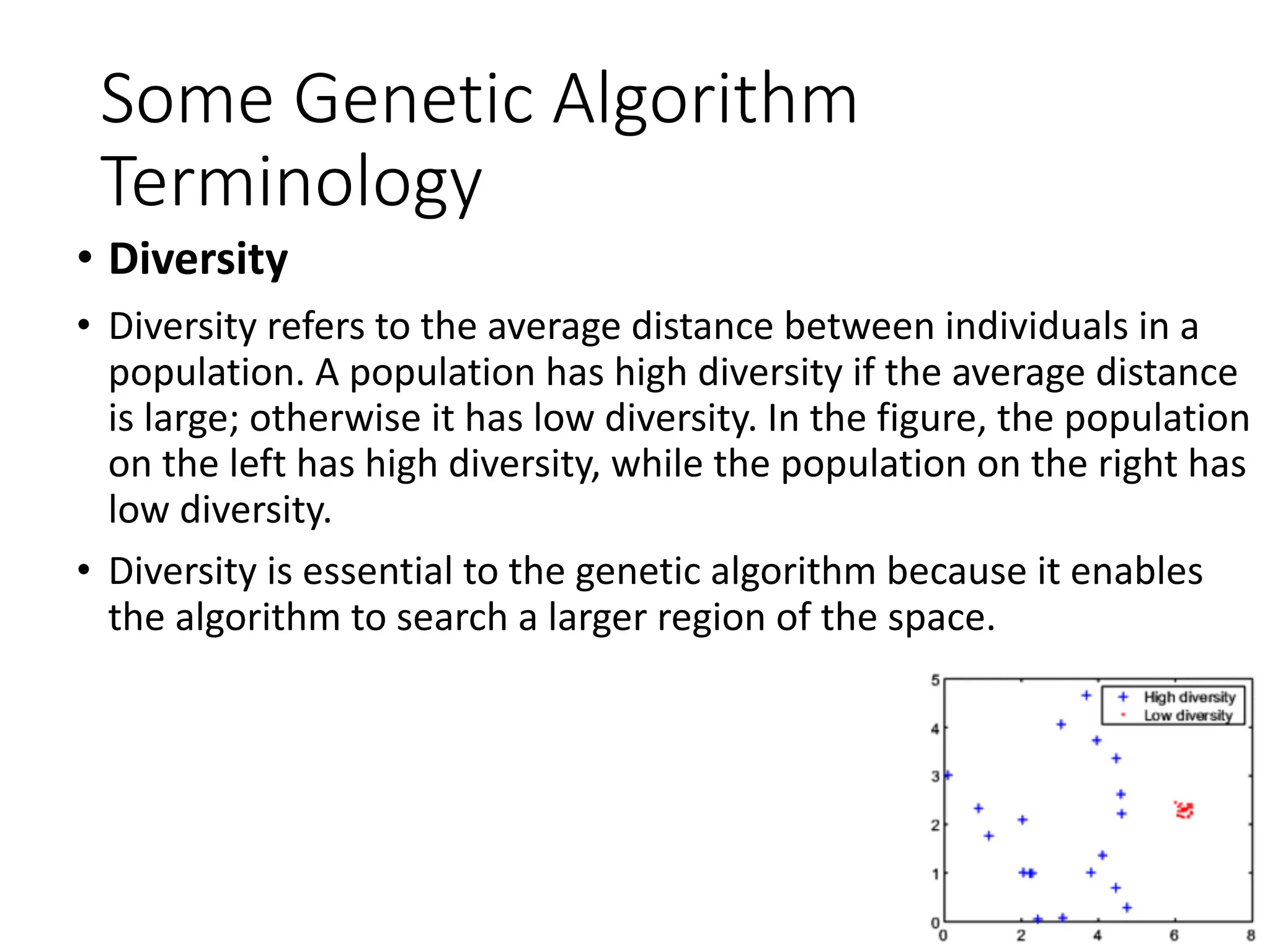 Some Genetic Algorithm Terminology

• **Diversity**

• Diversity refers to the average distance between individuals in a population. A population has high diversity if the average distance is large; otherwise it has low diversity. In the figure, the population on the left has high diversity, while the population on the right has low diversity.

• Diversity is essential to the genetic algorithm because it enables the algorithm to search a larger region of the space.

5
4
3
2
1
0
0 2 4 6 8
High diversity
Low diversity